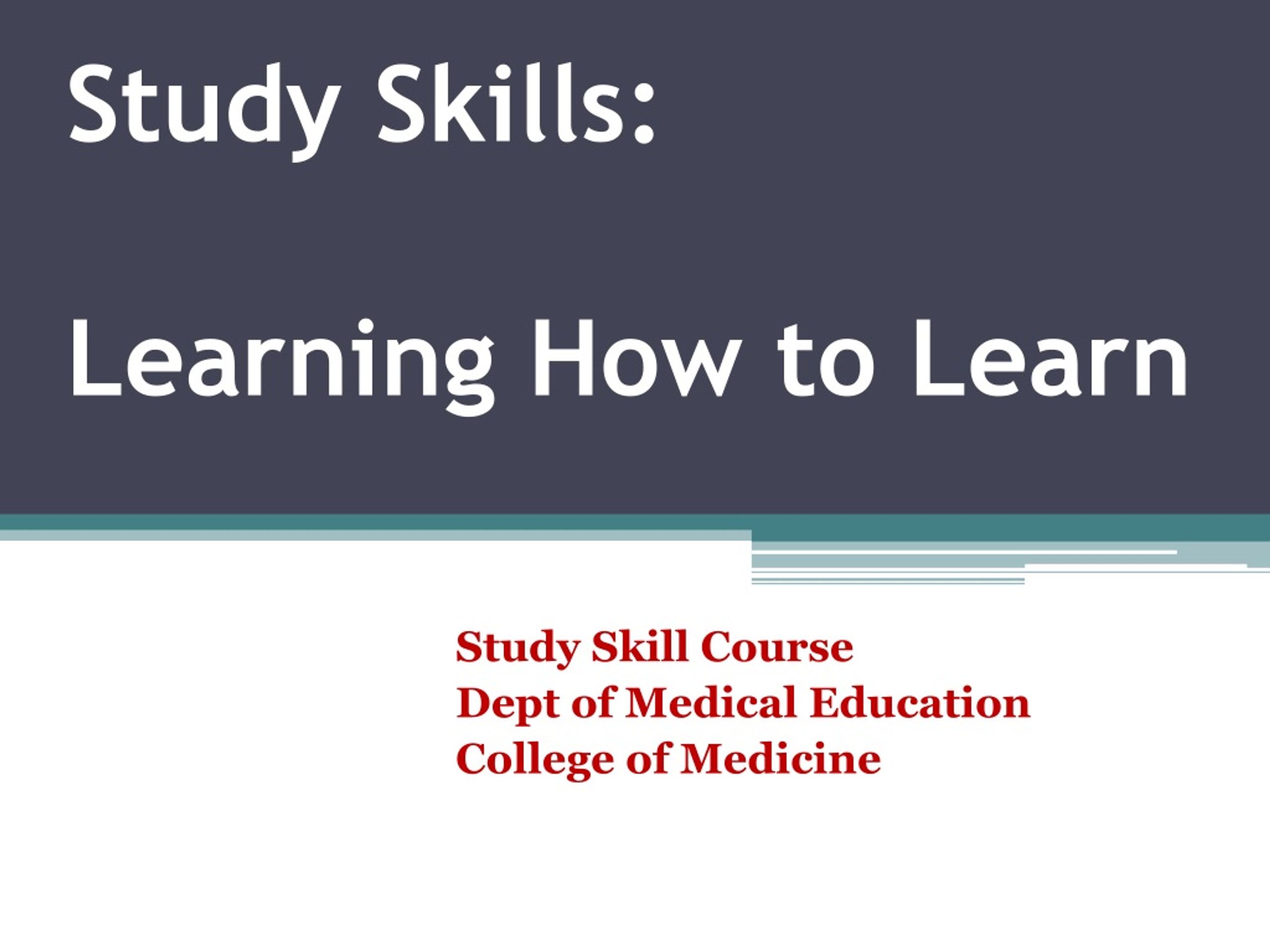 Study Skills:

Learning How to Learn

Study Skill Course
Dept of Medical Education
College of Medicine